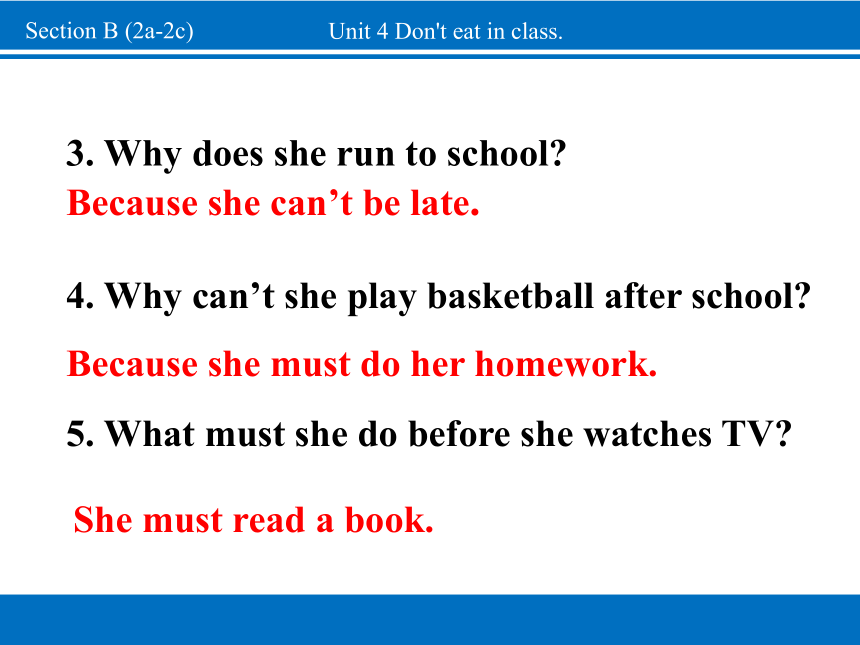 Section B (2a-2c)

Unit 4 Don't eat in class.

3. Why does she run to school?

Because she can’t be late.

4. Why can’t she play basketball after school?

Because she must do her homework.

5. What must she do before she watches TV?

She must read a book.